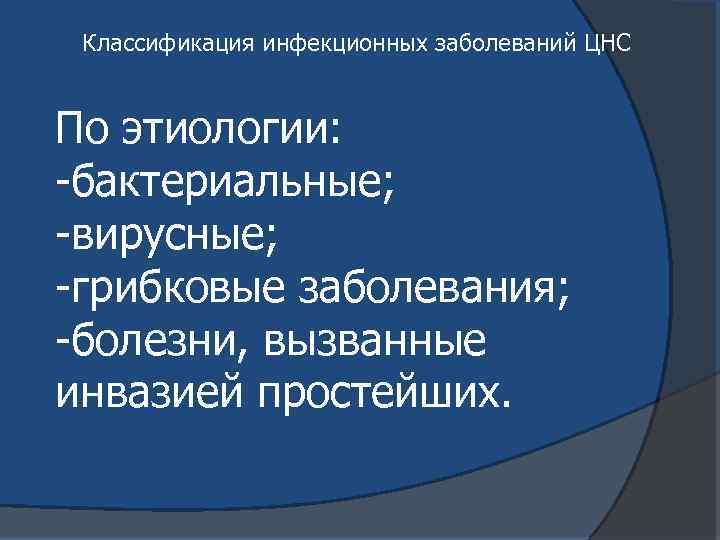 Классификация инфекционных заболеваний ЦНС

По этиологии:
-бактериальные;
-вирусные;
-грибковые заболевания;
-болезни, вызванные инвазией простейших.